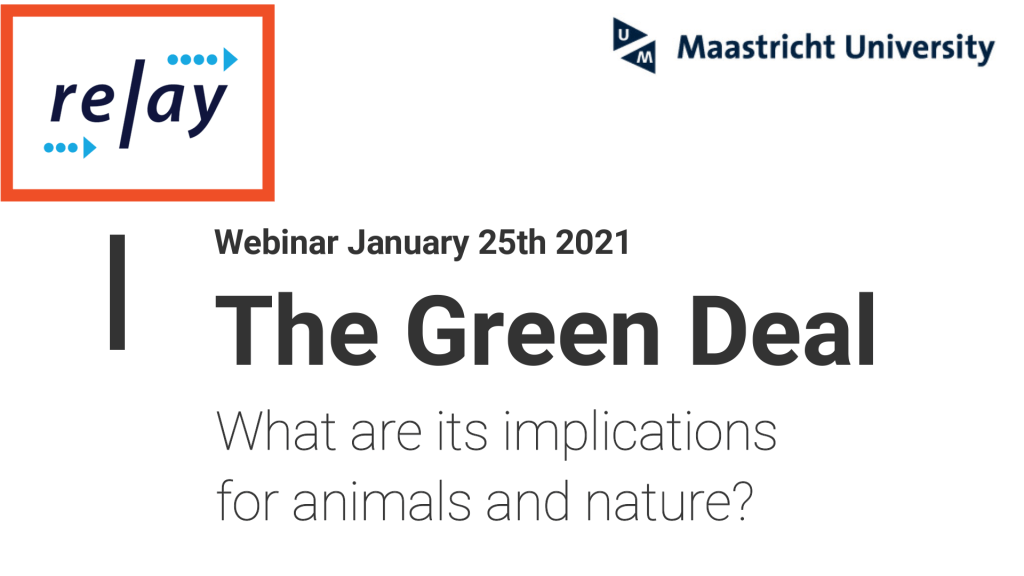 relay

UM Maastricht University

Webinar January 25th 2021

The Green Deal

What are its implications for animals and nature?